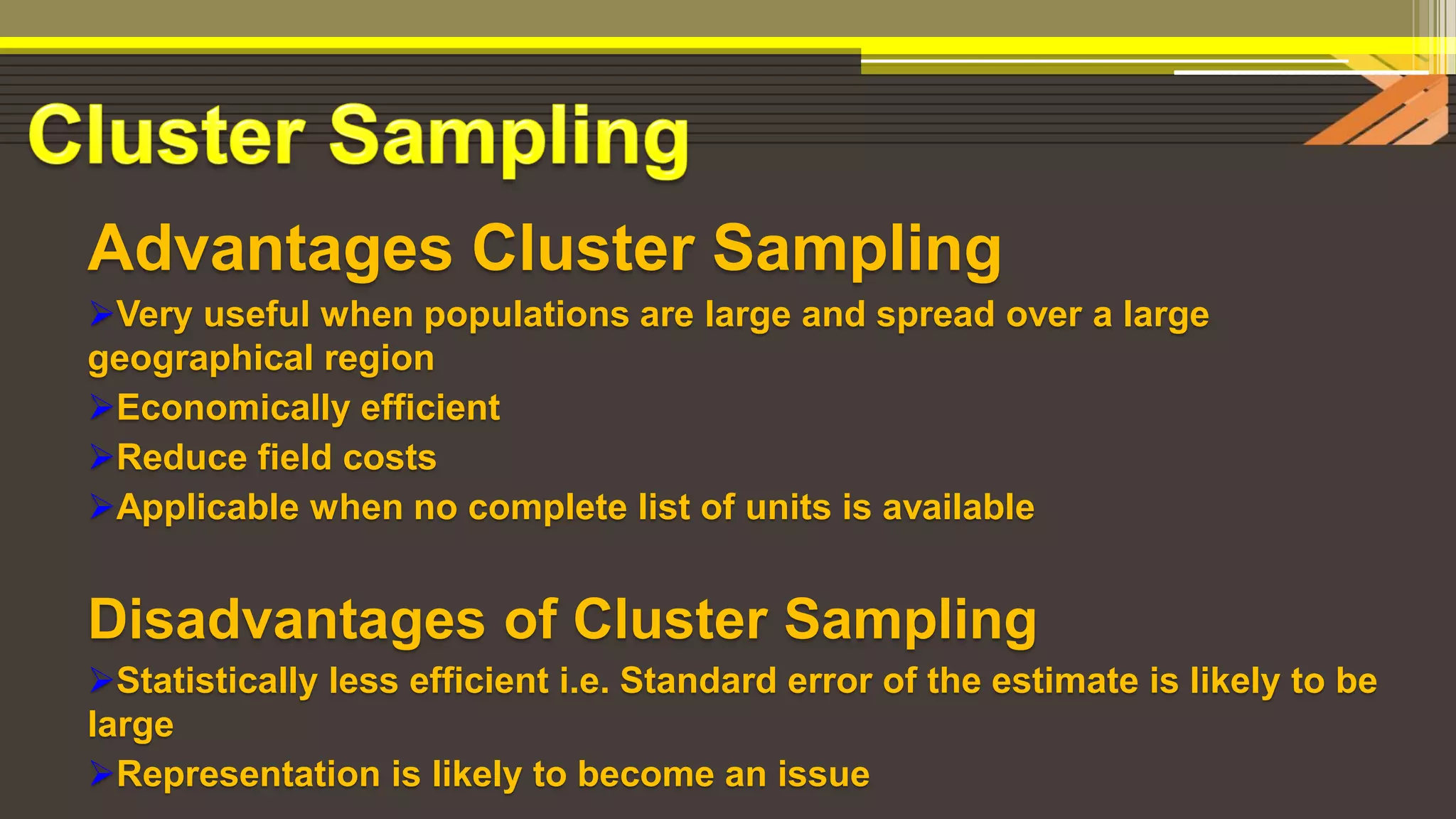 Cluster Sampling

Advantages Cluster Sampling

➢Very useful when populations are large and spread over a large geographical region

➢Economically efficient

➢Reduce field costs

➢Applicable when no complete list of units is available

Disadvantages of Cluster Sampling

➢Statistically less efficient i.e. Standard error of the estimate is likely to be large

➢Representation is likely to become an issue